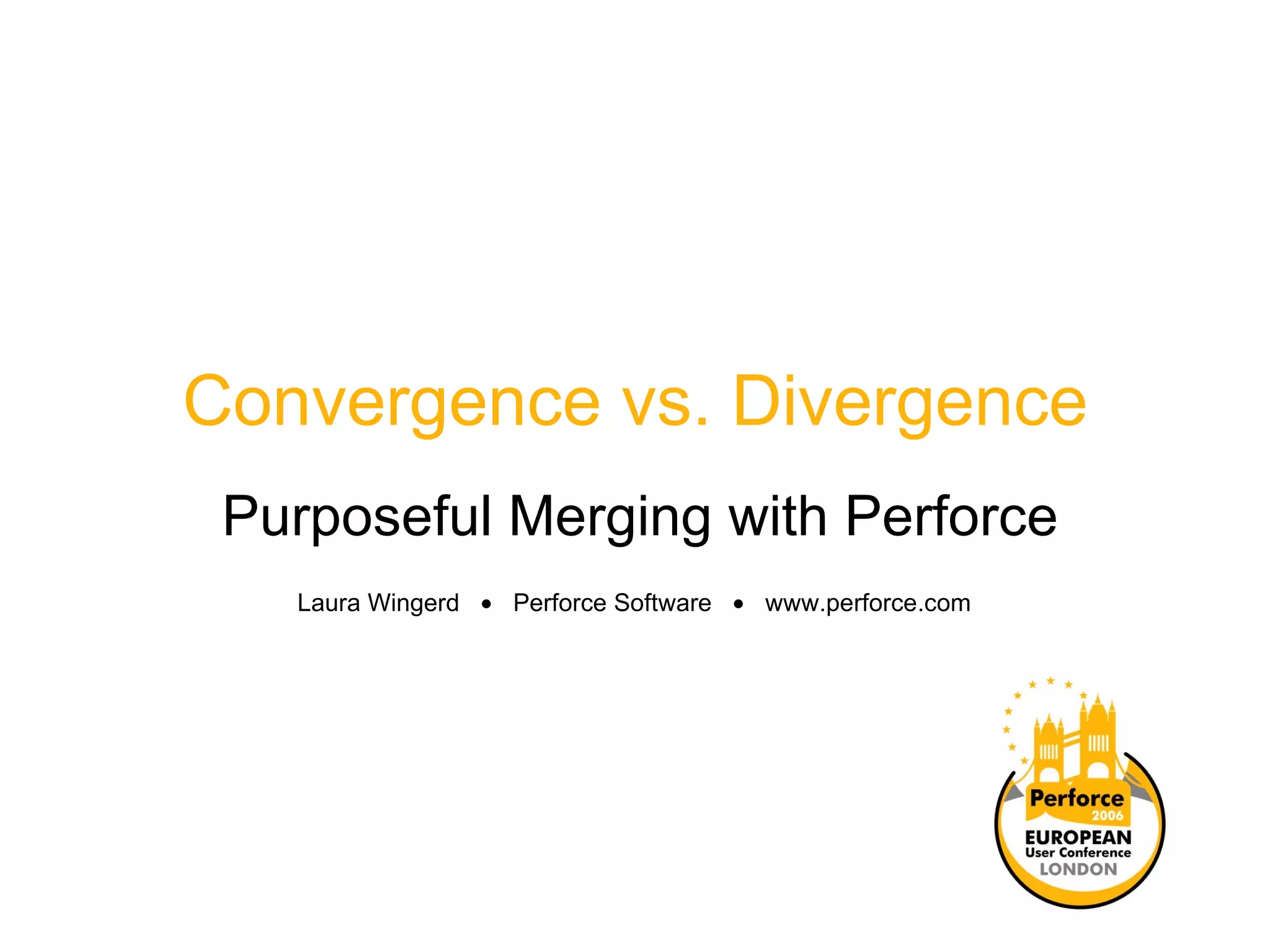 Convergence vs. Divergence

Purposeful Merging with Perforce

Laura Wingerd • Perforce Software • www.perforce.com

Perforce
2006
EUROPEAN
User Conference
LONDON